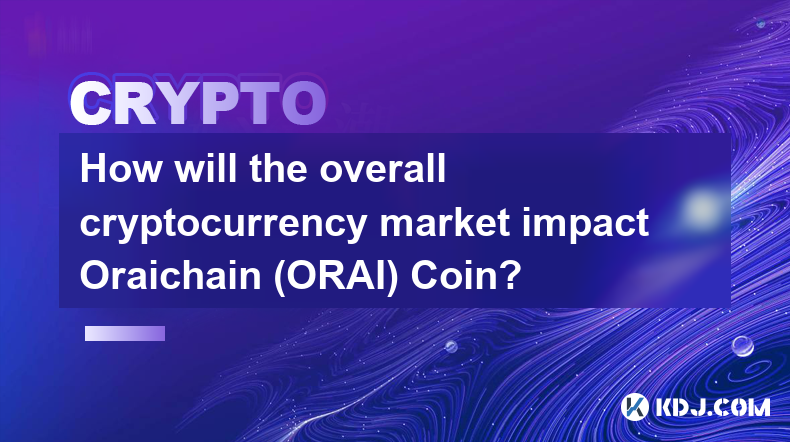 CRYPTO

How will the overall cryptocurrency market impact Oraichain (ORAI) Coin?

KDJ.COM